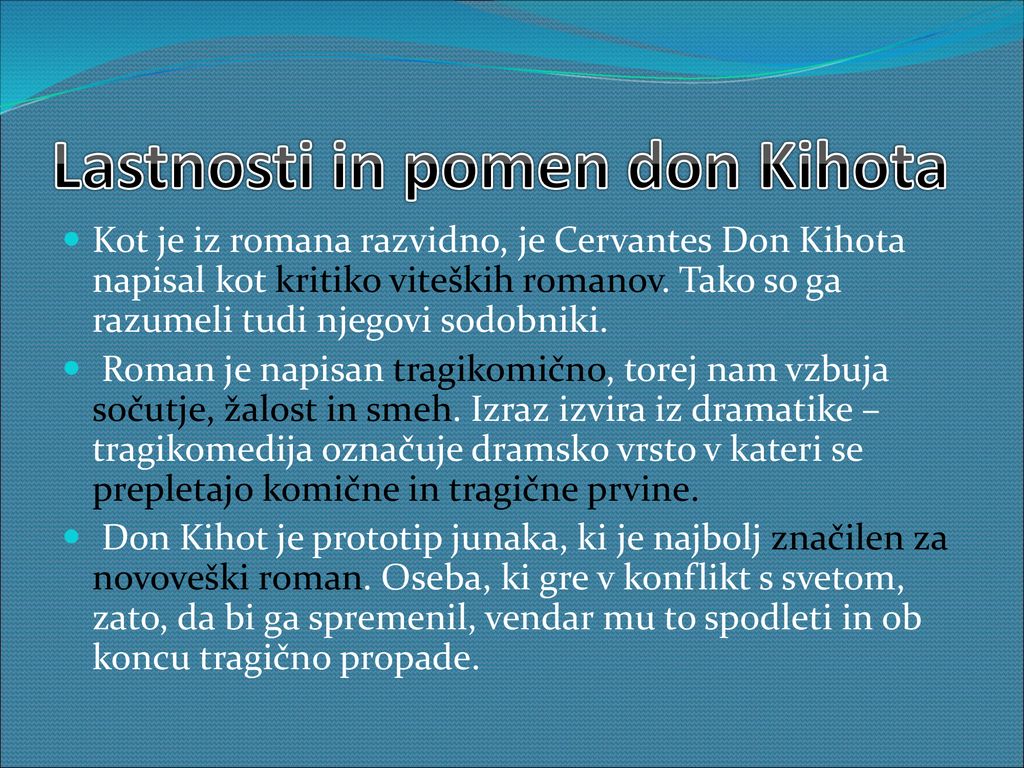 Lastnosti in pomen don Kihota

Kot je iz romana razvidno, je Cervantes Don Kihota napisal kot kritiko viteških romanov. Tako so ga razumeli tudi njegovi sodobniki.

Roman je napisan tragikomično, torej nam vzbuja sočutje, žalost in smeh. Izraz izvira iz dramatike – tragikomedija označuje dramsko vrsto v kateri se prepletajo komične in tragične prvine.

Don Kihot je prototip junaka, ki je najbolj značilen za novoveški roman. Oseba, ki gre v konflikt s svetom, zato, da bi ga spremenil, vendar mu to spodleti in ob koncu tragično propade.